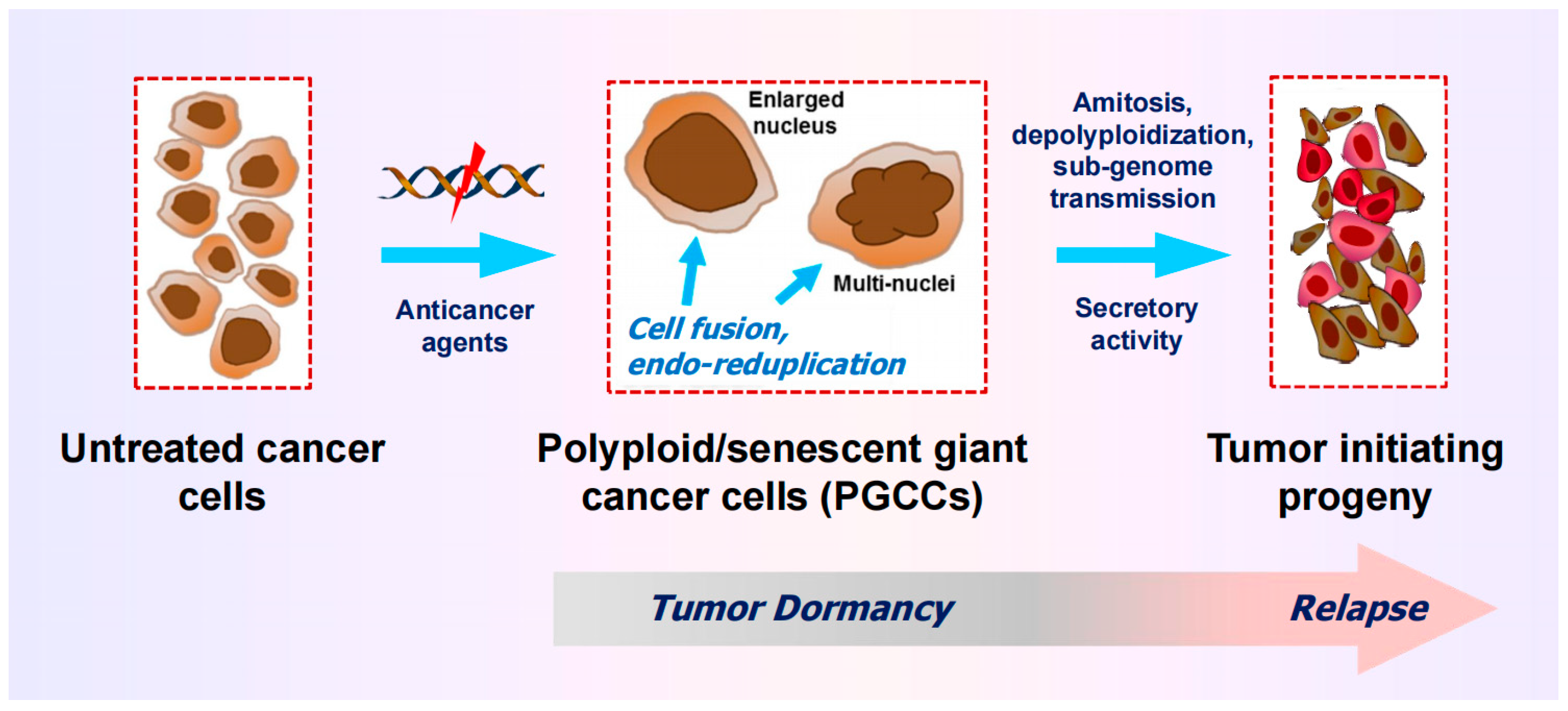 Anticancer agents

Enlarged nucleus

Multi-nuclei

Cell fusion, endo-reduplication

Amitosis, depolyploidization, sub-genome transmission

Secretory activity

Untreated cancer cells

Polyploid/senescent giant cancer cells (PGCCs)

Tumor initiating progeny

Tumor Dormancy

Relapse